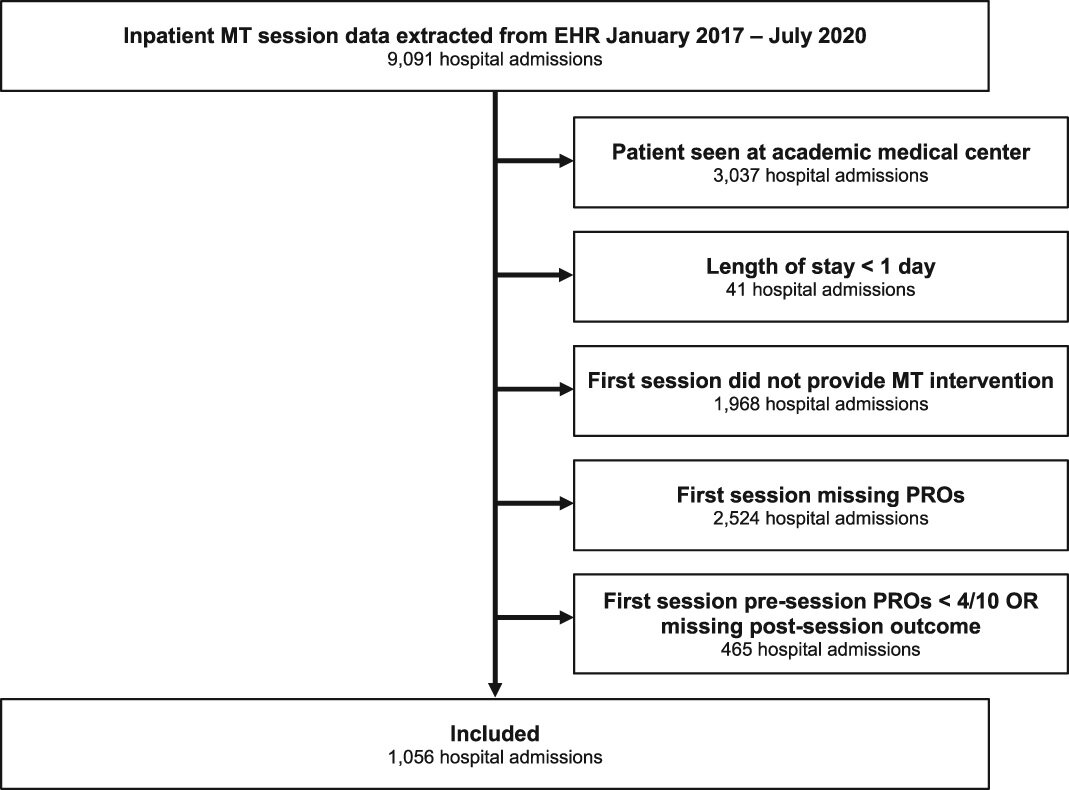 Inpatient MT session data extracted from EHR January 2017 – July 2020
9,091 hospital admissions

Patient seen at academic medical center
3,037 hospital admissions

Length of stay < 1 day
41 hospital admissions

First session did not provide MT intervention
1,968 hospital admissions

First session missing PROs
2,524 hospital admissions

First session pre-session PROs < 4/10 OR missing post-session outcome
465 hospital admissions

Included
1,056 hospital admissions